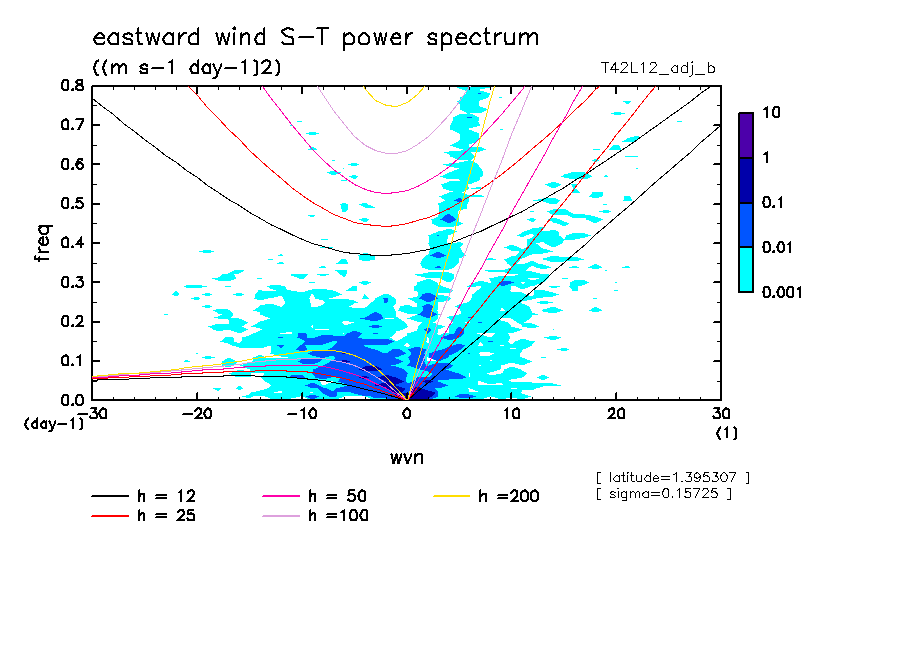 eastward wind S-T power spectrum
((m s-1 day-1)2)
T42L12_adj_b

freq
0.8
0.7
0.6
0.5
0.4
0.3
0.2
0.1
0.0
(day-1)
-30
-20
-10
0
10
20
30
(1)
wvn

10
1
0.1
0.01
0.001

[ latitude=1.395307 ]
[ sigma=0.15725 ]

h = 12
h = 25
h = 50
h =100
h =200